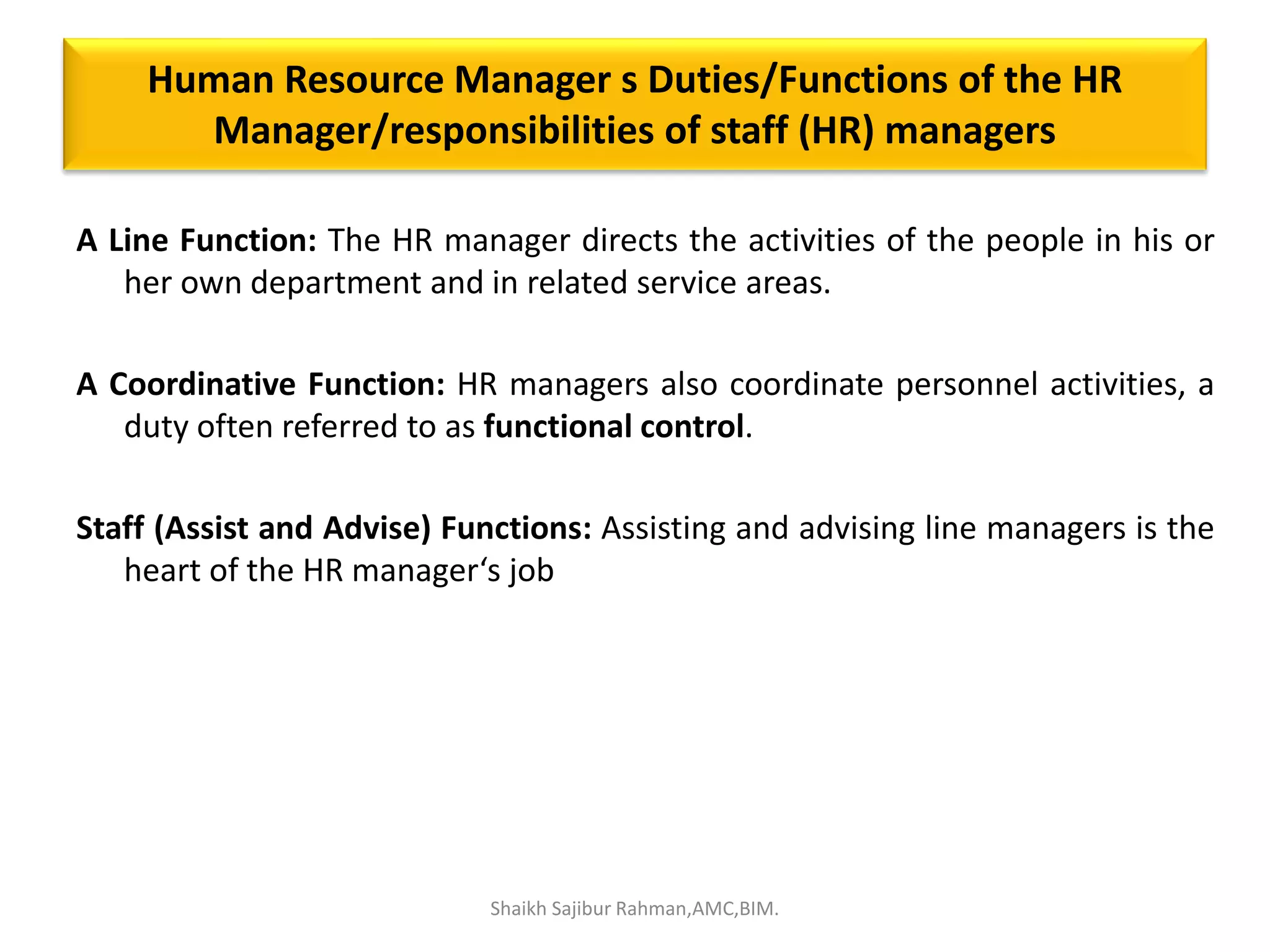 Human Resource Manager s Duties/Functions of the HR Manager/responsibilities of staff (HR) managers

A Line Function: The HR manager directs the activities of the people in his or her own department and in related service areas.

A Coordinative Function: HR managers also coordinate personnel activities, a duty often referred to as functional control.

Staff (Assist and Advise) Functions: Assisting and advising line managers is the heart of the HR manager‘s job

Shaikh Sajibur Rahman,AMC,BIM.